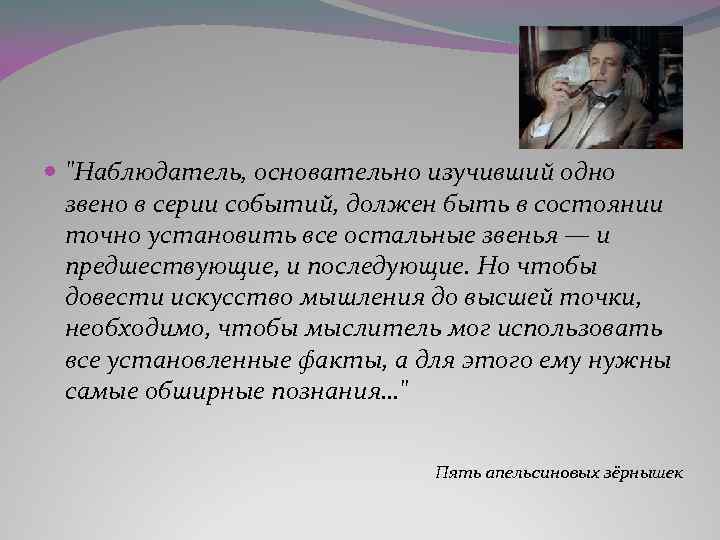 "Наблюдатель, основательно изучивший одно звено в серии событий, должен быть в состоянии точно установить все остальные звенья — и предшествующие, и последующие. Но чтобы довести искусство мышления до высшей точки, необходимо, чтобы мыслитель мог использовать все установленные факты, а для этого ему нужны самые обширные познания..."

Пять апельсиновых зёрнышек